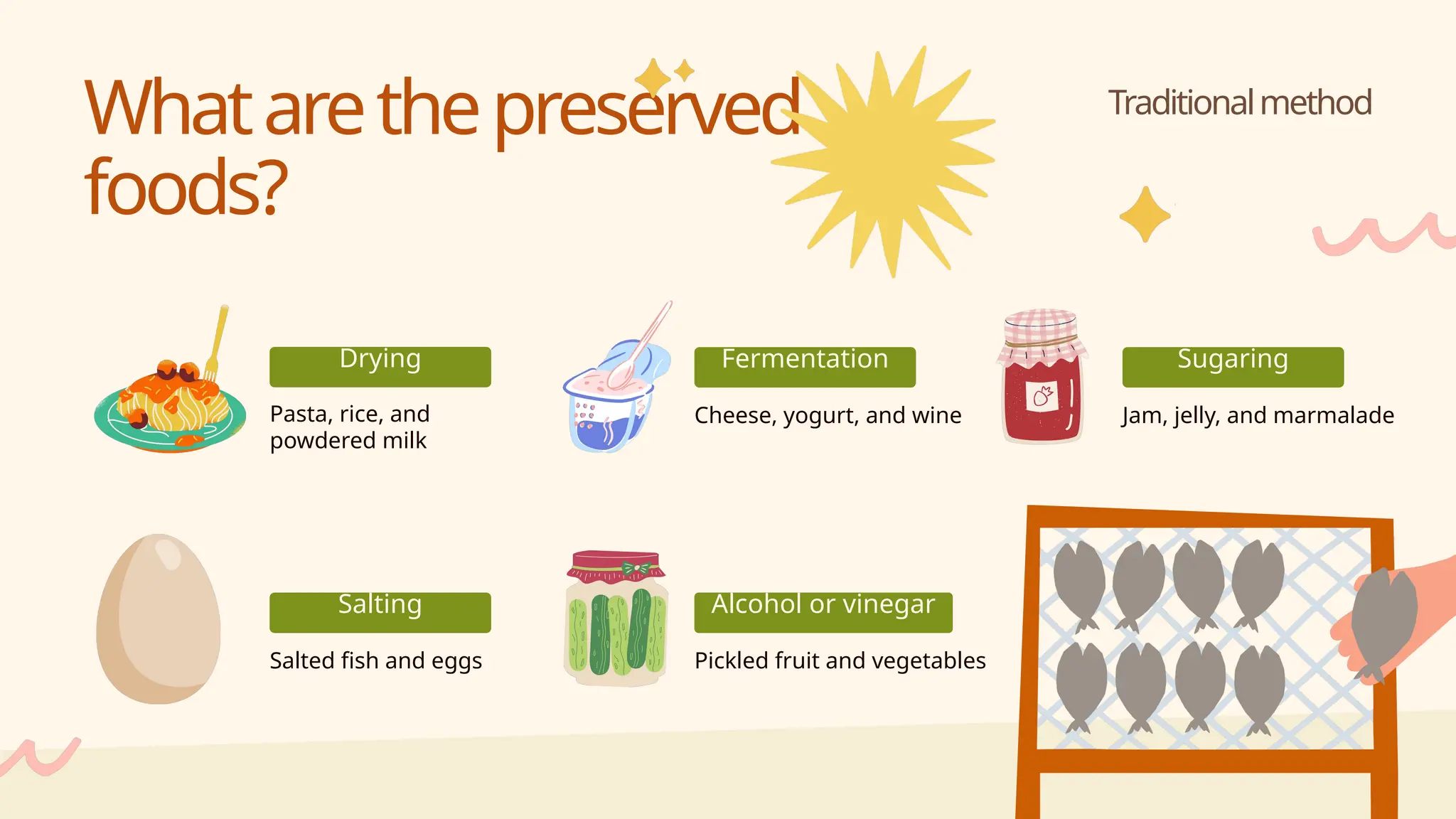 What are the preserved foods?

Traditional method

Drying

Pasta, rice, and powdered milk

Fermentation

Cheese, yogurt, and wine

Sugaring

Jam, jelly, and marmalade

Salting

Salted fish and eggs

Alcohol or vinegar

Pickled fruit and vegetables